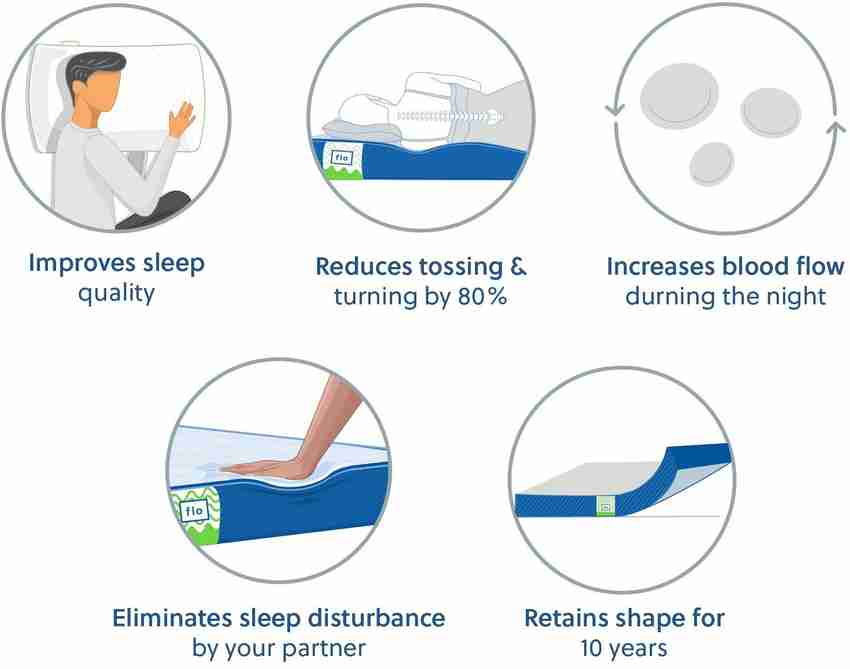 flo

Improves sleep quality

Reduces tossing & turning by 80%

Increases blood flow durning the night

flo

Eliminates sleep disturbance by your partner

Retains shape for 10 years